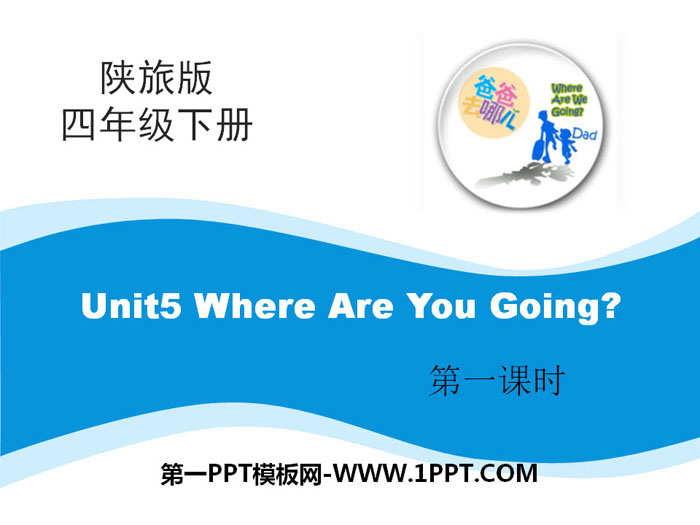 陕旅版
四年级下册

爸爸去哪儿
Where Are We Going?
Dad

Unit5 Where Are You Going?

第一课时

第一PPT模板网-WWW.1PPT.COM